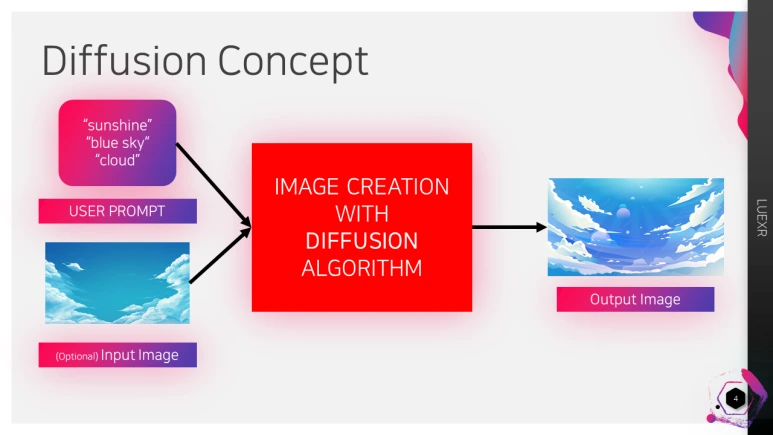 Diffusion Concept

"sunshine"
"blue sky"
"cloud"

USER PROMPT

(Optional) Input Image

IMAGE CREATION WITH DIFFUSION ALGORITHM

Output Image

LUEXR

4